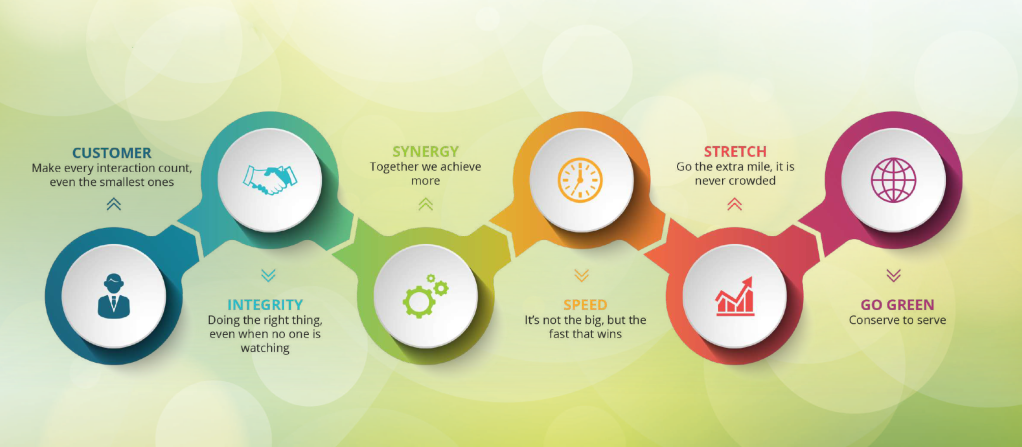 CUSTOMER
Make every interaction count, even the smallest ones

INTEGRITY
Doing the right thing, even when no one is watching

SYNERGY
Together we achieve more

SPEED
It's not the big, but the fast that wins

STRETCH
Go the extra mile, it is never crowded

GO GREEN
Conserve to serve